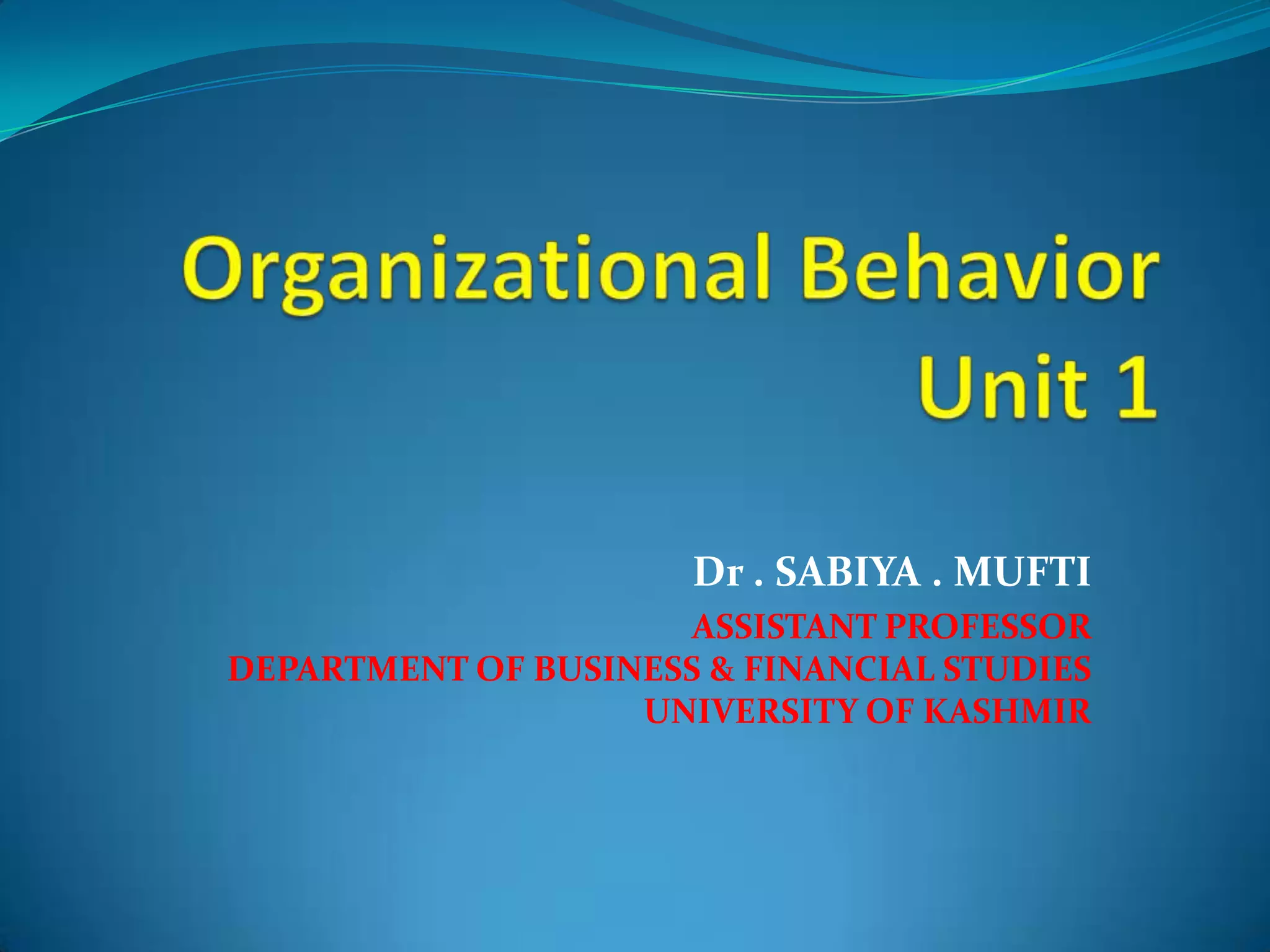 Organizational Behavior
Unit 1

Dr . SABIYA . MUFTI

ASSISTANT PROFESSOR
DEPARTMENT OF BUSINESS & FINANCIAL STUDIES
UNIVERSITY OF KASHMIR